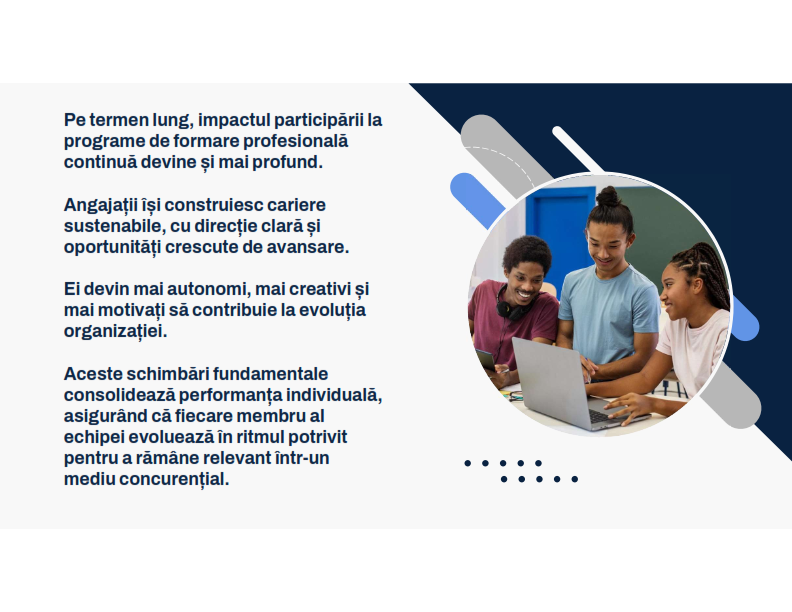 Pe termen lung, impactul participării la programe de formare profesională continuă devine și mai profund.

Angajații își construiesc cariere sustenabile, cu direcție clară și oportunități crescute de avansare.

Ei devin mai autonomi, mai creativi și mai motivați să contribuie la evoluția organizației.

Aceste schimbări fundamentale consolidează performanța individuală, asigurând că fiecare membru al echipei evoluează în ritmul potrivit pentru a rămâne relevant într-un mediu concurențial.